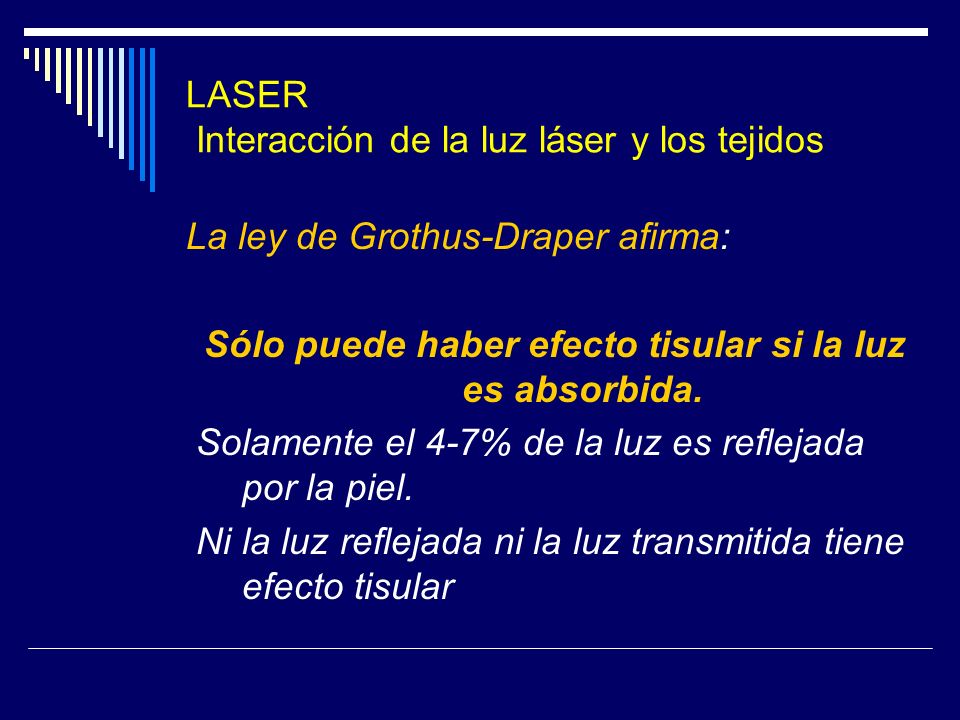 LASER
Interacción de la luz láser y los tejidos

La ley de Grothus-Draper afirma:

Sólo puede haber efecto tisular si la luz es absorbida.

Solamente el 4-7% de la luz es reflejada por la piel.

Ni la luz reflejada ni la luz transmitida tiene efecto tisular